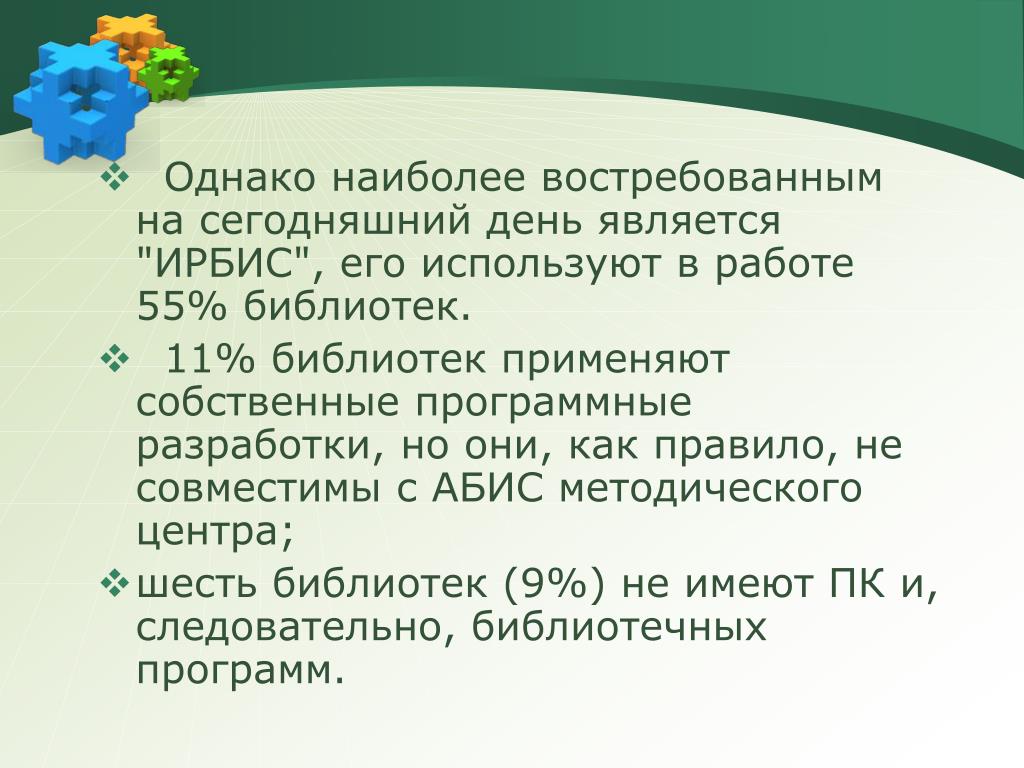 ❖ Однако наиболее востребованным на сегодняшний день является "ИРБИС", его используют в работе 55% библиотек.

❖ 11% библиотек применяют собственные программные разработки, но они, как правило, не совместимы с АБИС методического центра;

❖ шесть библиотек (9%) не имеют ПК и, следовательно, библиотечных программ.